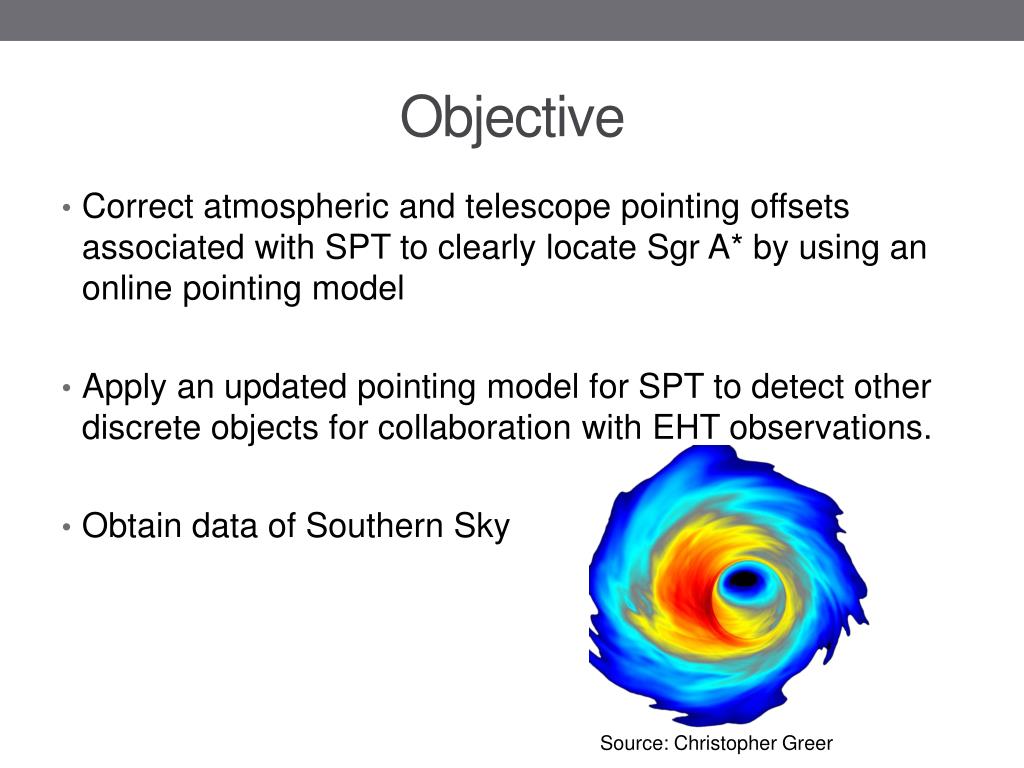 Objective

• Correct atmospheric and telescope pointing offsets associated with SPT to clearly locate Sgr A* by using an online pointing model

• Apply an updated pointing model for SPT to detect other discrete objects for collaboration with EHT observations.

• Obtain data of Southern Sky

Source: Christopher Greer